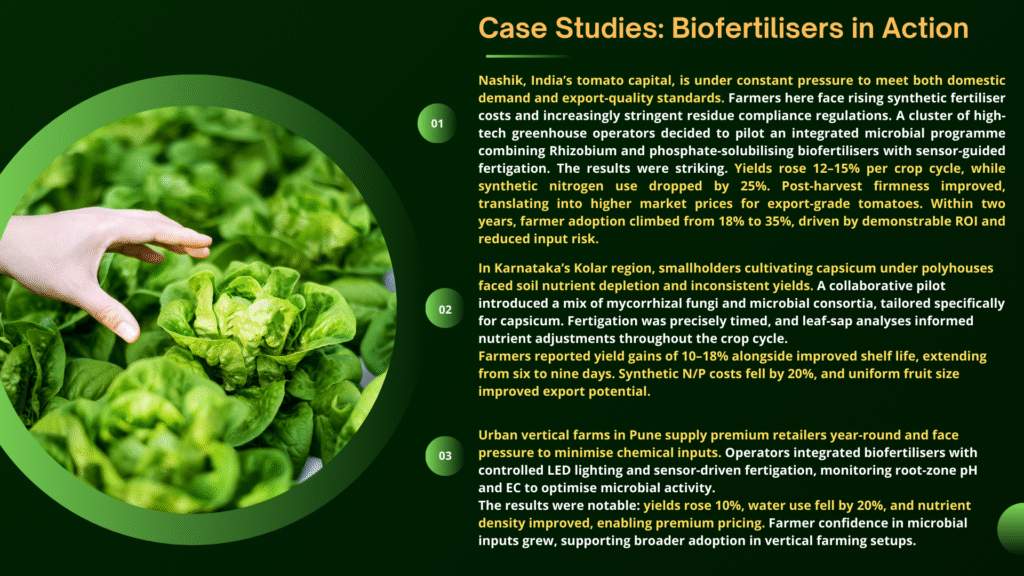 Case Studies: Biofertilisers in Action

01

Nashik, India's tomato capital, is under constant pressure to meet both domestic demand and export-quality standards. Farmers here face rising synthetic fertiliser costs and increasingly stringent residue compliance regulations. A cluster of high-tech greenhouse operators decided to pilot an integrated microbial programme combining Rhizobium and phosphate-solubilising biofertilisers with sensor-guided fertigation. The results were striking. Yields rose 12–15% per crop cycle, while synthetic nitrogen use dropped by 25%. Post-harvest firmness improved, translating into higher market prices for export-grade tomatoes. Within two years, farmer adoption climbed from 18% to 35%, driven by demonstrable ROI and reduced input risk.

02

In Karnataka's Kolar region, smallholders cultivating capsicum under polyhouses faced soil nutrient depletion and inconsistent yields. A collaborative pilot introduced a mix of mycorrhizal fungi and microbial consortia, tailored specifically for capsicum. Fertigation was precisely timed, and leaf-sap analyses informed nutrient adjustments throughout the crop cycle.
Farmers reported yield gains of 10–18% alongside improved shelf life, extending from six to nine days. Synthetic N/P costs fell by 20%, and uniform fruit size improved export potential.

03

Urban vertical farms in Pune supply premium retailers year-round and face pressure to minimise chemical inputs. Operators integrated biofertilisers with controlled LED lighting and sensor-driven fertigation, monitoring root-zone pH and EC to optimise microbial activity.
The results were notable: yields rose 10%, water use fell by 20%, and nutrient density improved, enabling premium pricing. Farmer confidence in microbial inputs grew, supporting broader adoption in vertical farming setups.